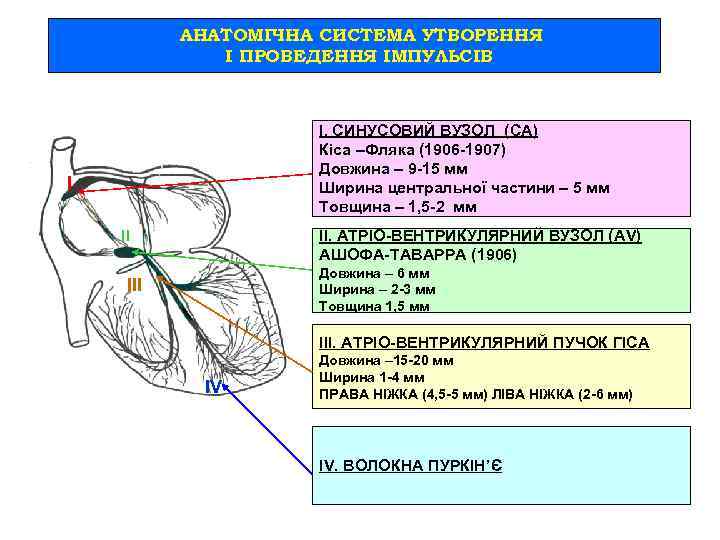 АНАТОМІЧНА СИСТЕМА УТВОРЕННЯ
І ПРОВЕДЕННЯ ІМПУЛЬСІВ

I
II
III
IV

I. СИНУСОВИЙ ВУЗОЛ (СА)
Кіса –Фляка (1906-1907)
Довжина – 9-15 мм
Ширина центральної частини – 5 мм
Товщина – 1,5-2 мм

II. АТРІО-ВЕНТРИКУЛЯРНИЙ ВУЗОЛ (AV)
АШОФА-ТАВАРРА (1906)
Довжина – 6 мм
Ширина – 2-3 мм
Товщина 1,5 мм

III. АТРІО-ВЕНТРИКУЛЯРНИЙ ПУЧОК ГІСА
Довжина –15-20 мм
Ширина 1-4 мм
ПРАВА НІЖКА (4,5-5 мм) ЛІВА НІЖКА (2-6 мм)

IV. ВОЛОКНА ПУРКІН'Є